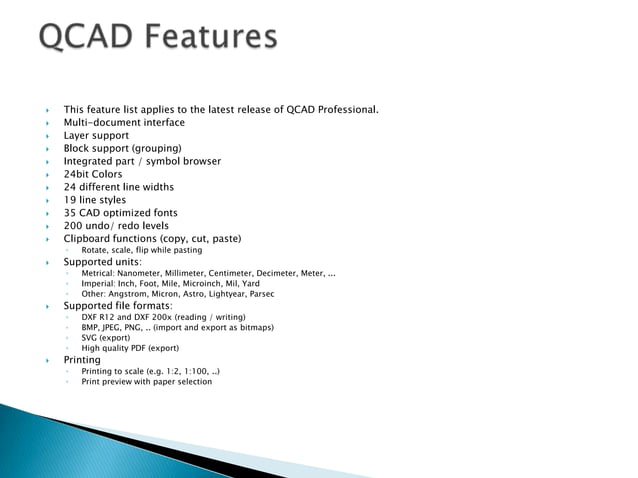 QCAD Features

This feature list applies to the latest release of QCAD Professional.
Multi-document interface
Layer support
Block support (grouping)
Integrated part / symbol browser
24bit Colors
24 different line widths
19 line styles
35 CAD optimized fonts
200 undo/ redo levels
Clipboard functions (copy, cut, paste)
Rotate, scale, flip while pasting
Supported units:
Metrical: Nanometer, Millimeter, Centimeter, Decimeter, Meter, ...
Imperial: Inch, Foot, Mile, Microinch, Mil, Yard
Other: Angstrom, Micron, Astro, Lightyear, Parsec
Supported file formats:
DXF R12 and DXF 200x (reading / writing)
BMP, JPEG, PNG, .. (import and export as bitmaps)
SVG (export)
High quality PDF (export)
Printing
Printing to scale (e.g. 1:2, 1:100, ..)
Print preview with paper selection